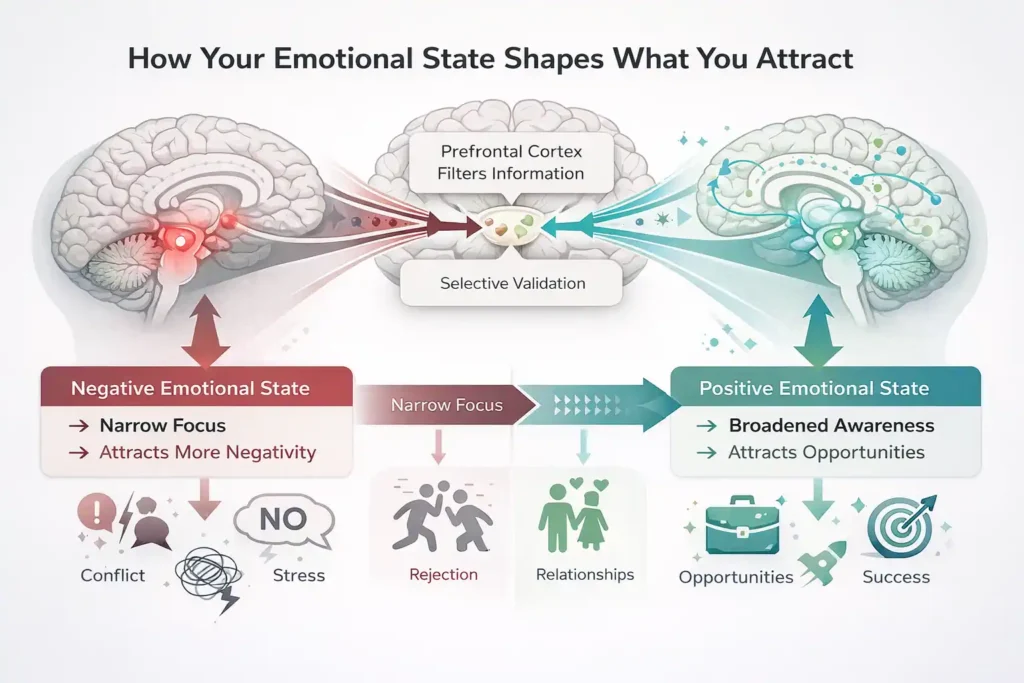 How Your Emotional State Shapes What You Attract

Prefrontal Cortex Filters Information

Selective Validation

Negative Emotional State

→ Narrow Focus

→ Attracts More Negativity

Narrow Focus

Positive Emotional State

→ Broadened Awareness

→ Attracts Opportunities

NO

Conflict

Stress

Rejection

Relationships

Opportunities

Success